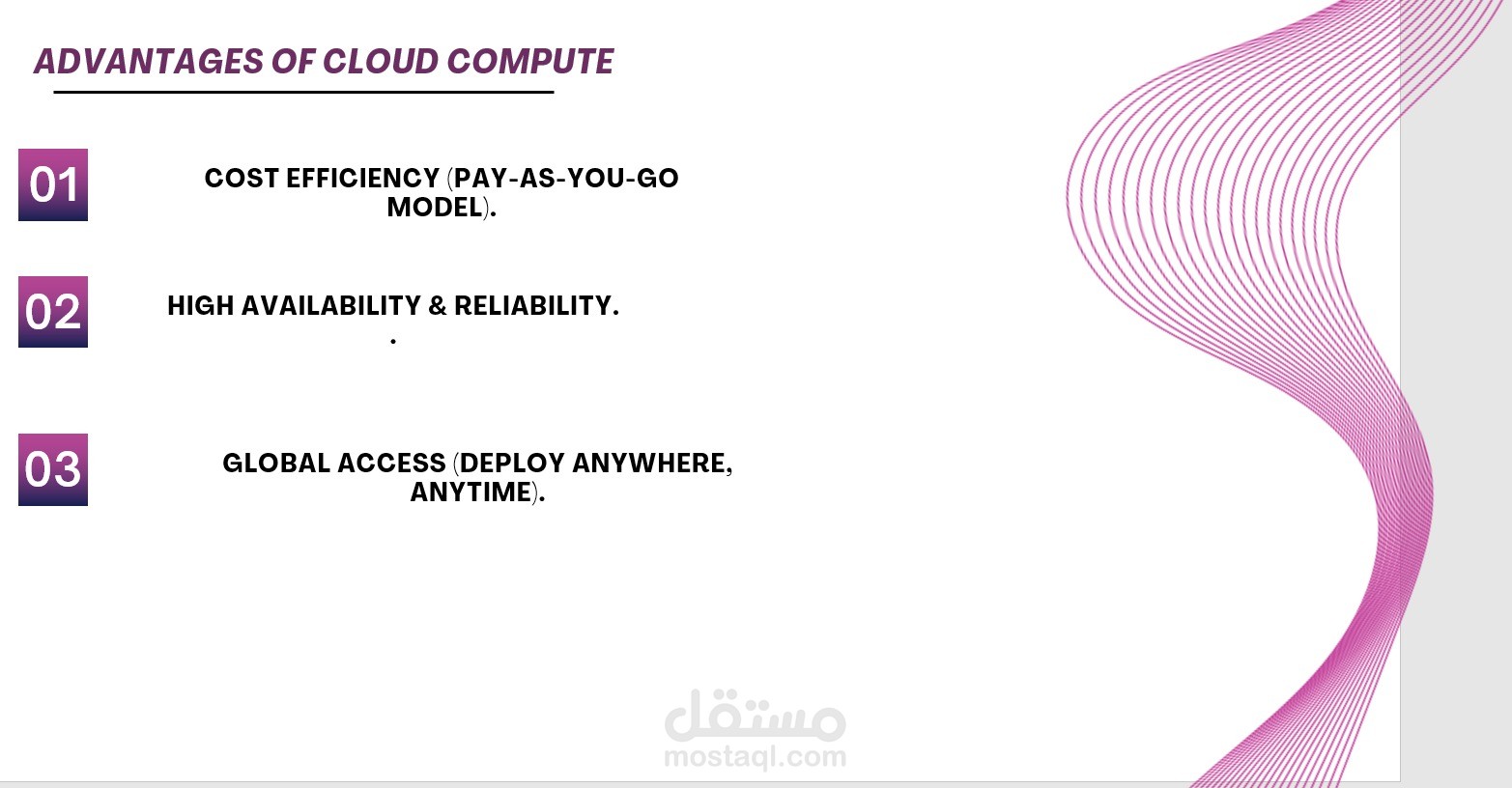 ADVANTAGES OF CLOUD COMPUTE

01

COST EFFICIENCY (PAY-AS-YOU-GO MODEL).

02

HIGH AVAILABILITY & RELIABILITY.
.

03

GLOBAL ACCESS (DEPLOY ANYWHERE, ANYTIME).

مستقل
mostaql.com